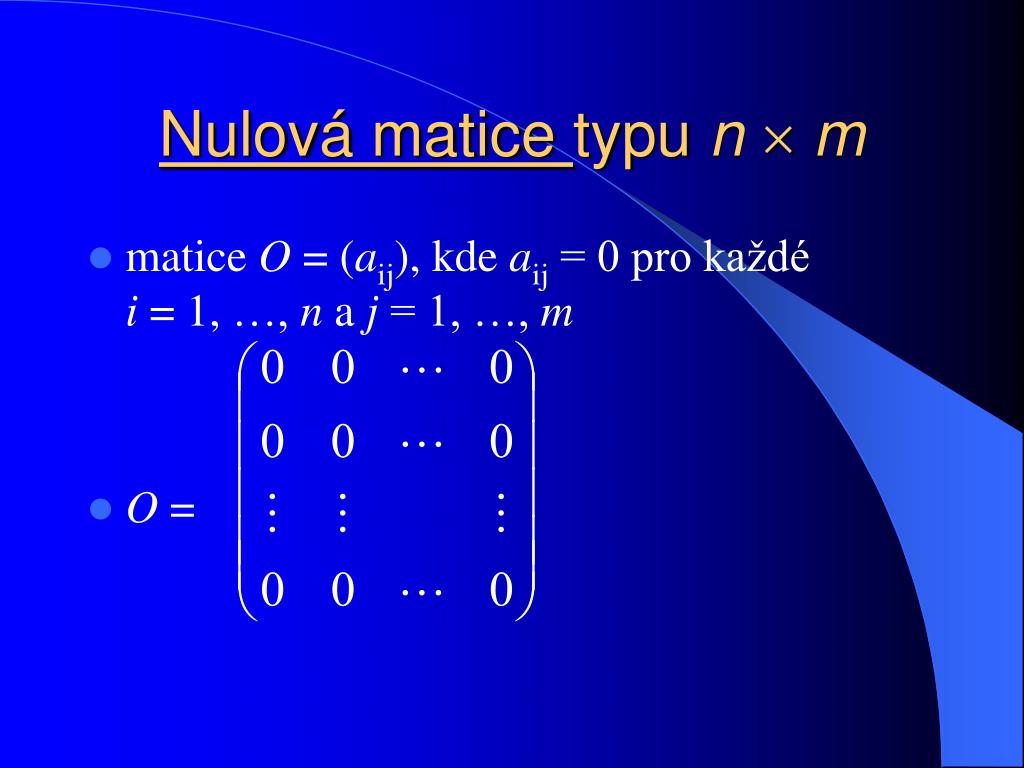 Nulová matice typu $n \times m$

matice $O = (a_{ij})$, kde $a_{ij} = 0$ pro každé $i = 1, \ldots, n$ a $j = 1, \ldots, m$

$O = \begin{pmatrix} 0 & 0 & \cdots & 0 \\ 0 & 0 & \cdots & 0 \\ \vdots & \vdots & & \vdots \\ 0 & 0 & \cdots & 0 \end{pmatrix}$